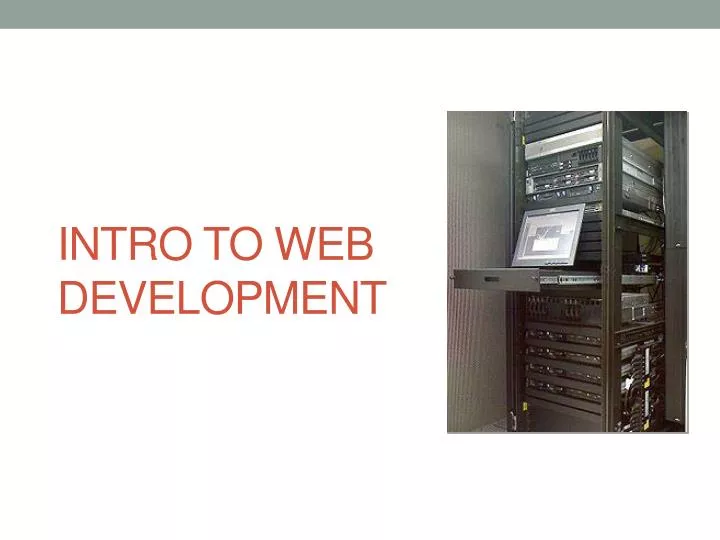 INTRO TO WEB DEVELOPMENT